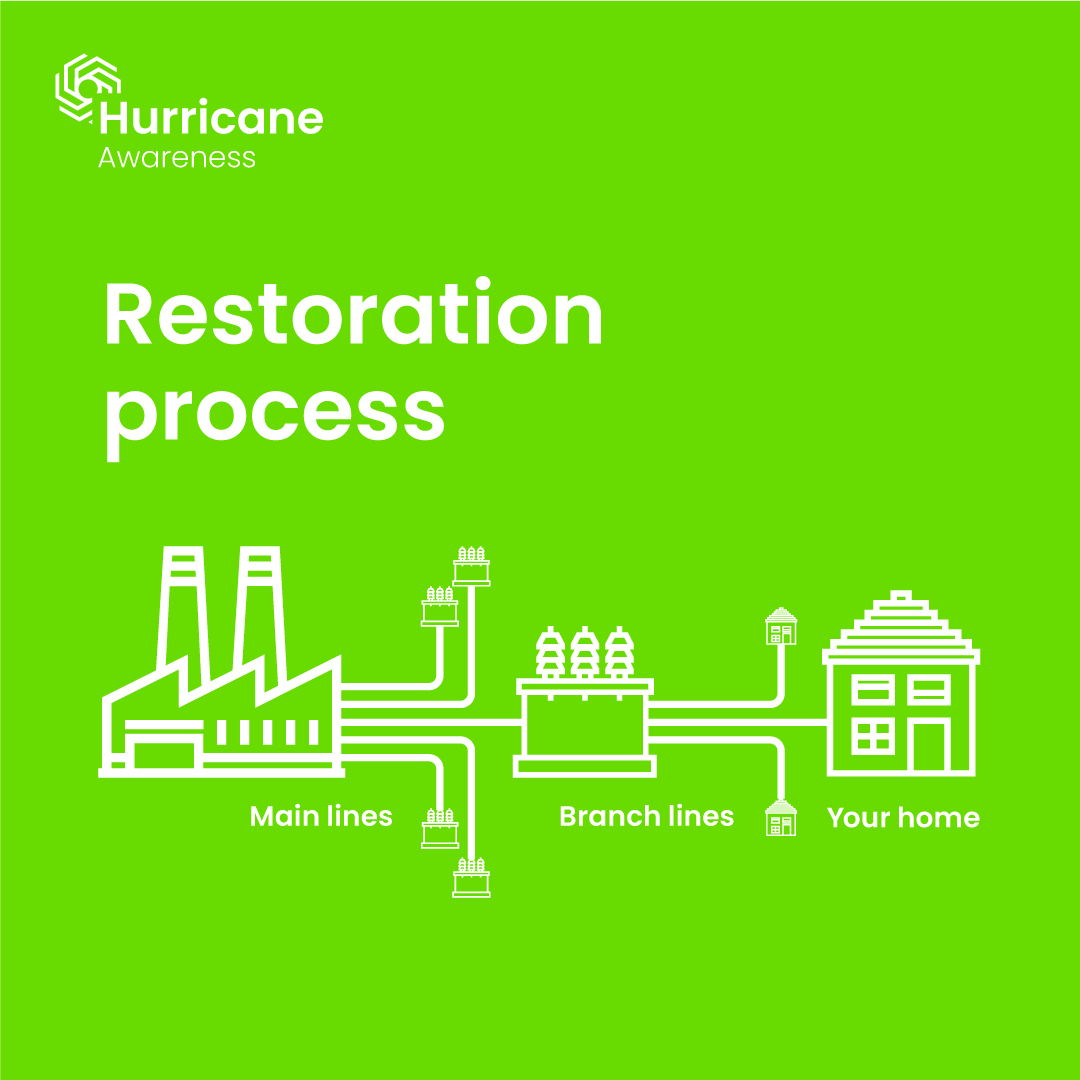 Hurricane
Awareness

Restoration process

Main lines

Branch lines

Your home